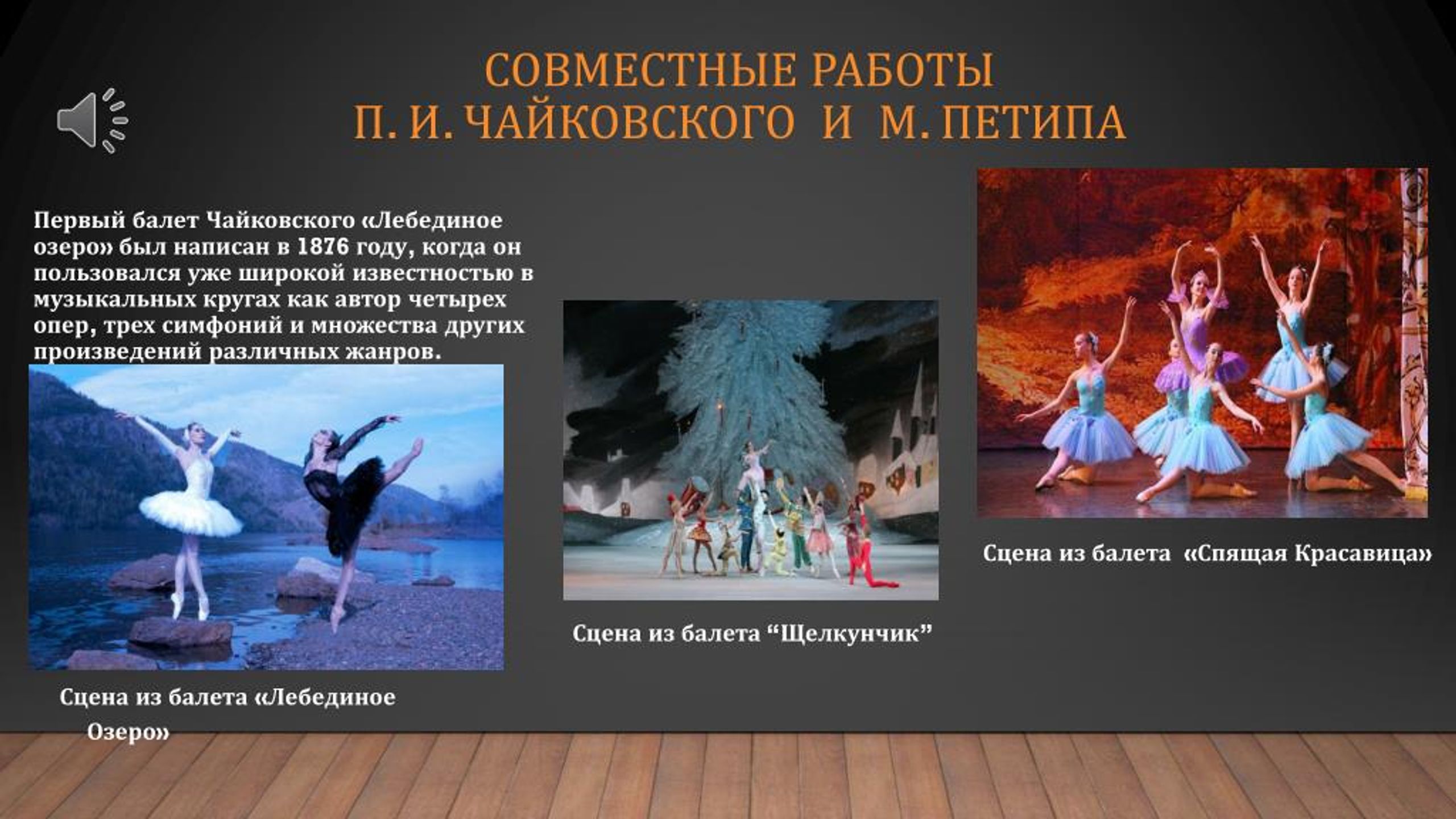 СОВМЕСТНЫЕ РАБОТЫ
П. И. ЧАЙКОВСКОГО И М. ПЕТИПА

Первый балет Чайковского «Лебединое озеро» был написан в 1876 году, когда он пользовался уже широкой известностью в музыкальных кругах как автор четырех опер, трех симфоний и множества других произведений различных жанров.

Сцена из балета «Лебединое Озеро»

Сцена из балета “Щелкунчик”

Сцена из балета «Спящая Красавица»